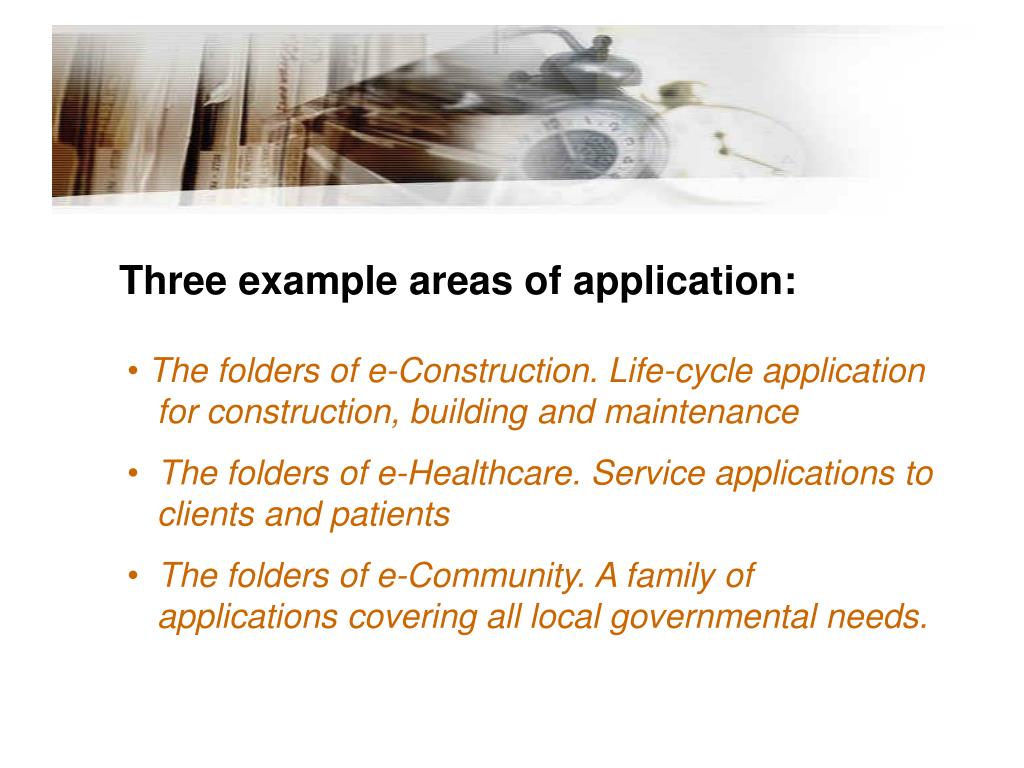 Three example areas of application:

• The folders of e-Construction. Life-cycle application for construction, building and maintenance

• The folders of e-Healthcare. Service applications to clients and patients

• The folders of e-Community. A family of applications covering all local governmental needs.